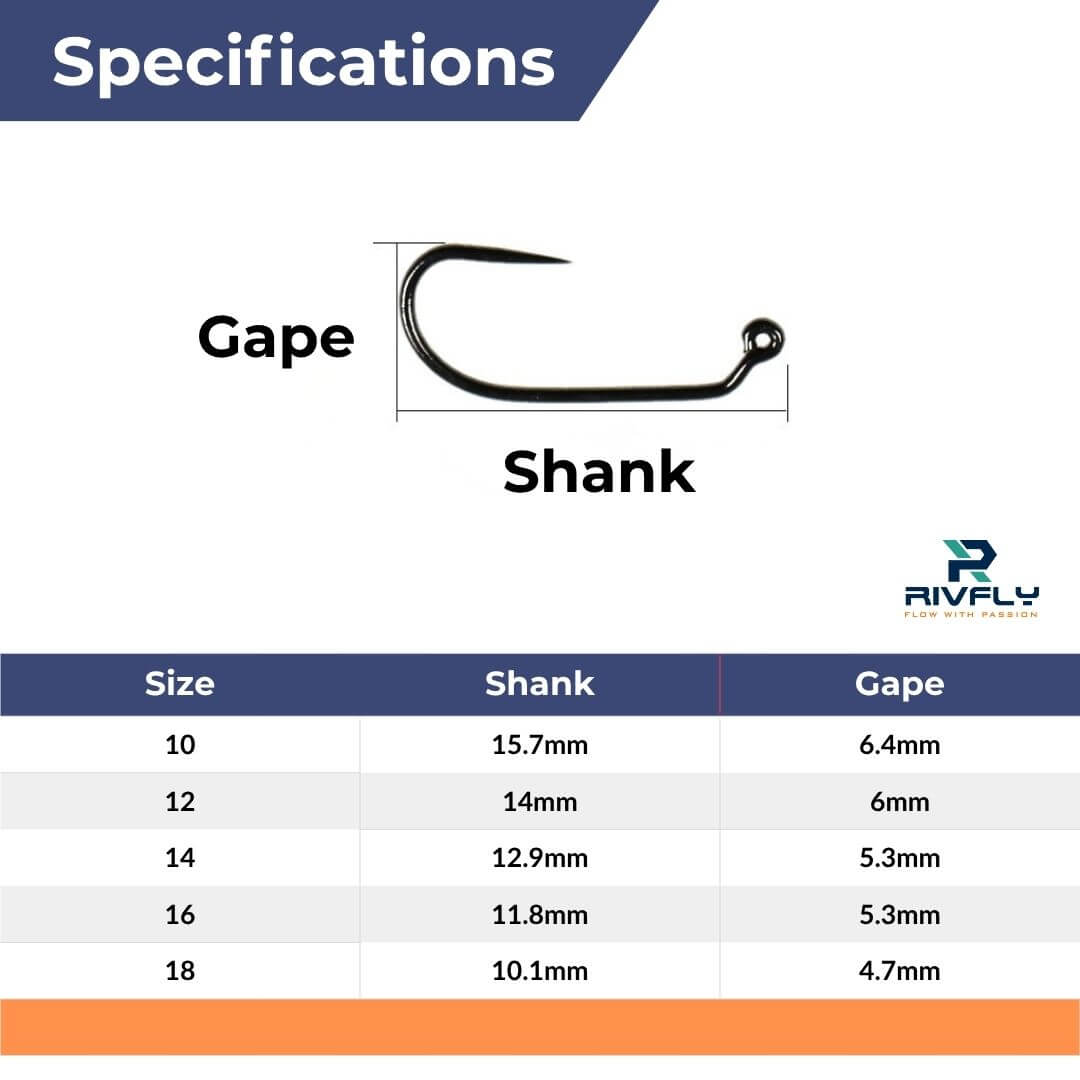 Specifications

Gape

Shank

RIVFLY
FLOW WITH PASSION

| Size | Shank | Gape |
|---|---|---|
| 10 | 15.7mm | 6.4mm |
| 12 | 14mm | 6mm |
| 14 | 12.9mm | 5.3mm |
| 16 | 11.8mm | 5.3mm |
| 18 | 10.1mm | 4.7mm |